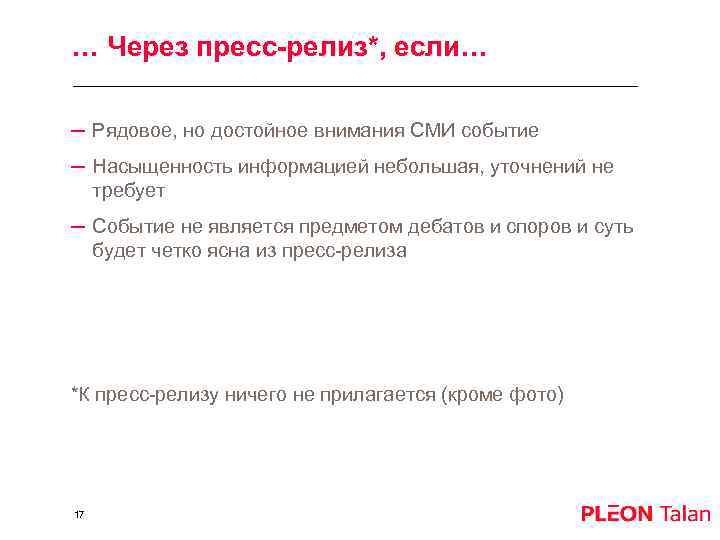 … Через пресс-релиз*, если…

– Рядовое, но достойное внимания СМИ событие

– Насыщенность информацией небольшая, уточнений не требует

– Событие не является предметом дебатов и споров и суть будет четко ясна из пресс-релиза

*К пресс-релизу ничего не прилагается (кроме фото)

17

PLEON Talan